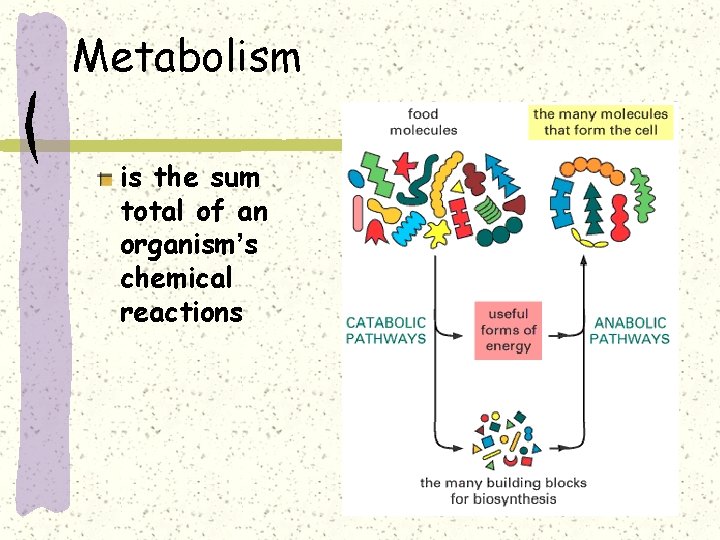 Metabolism

is the sum total of an organism's chemical reactions

food molecules

the many molecules that form the cell

CATABOLIC PATHWAYS

useful forms of energy

ANABOLIC PATHWAYS

the many building blocks for biosynthesis